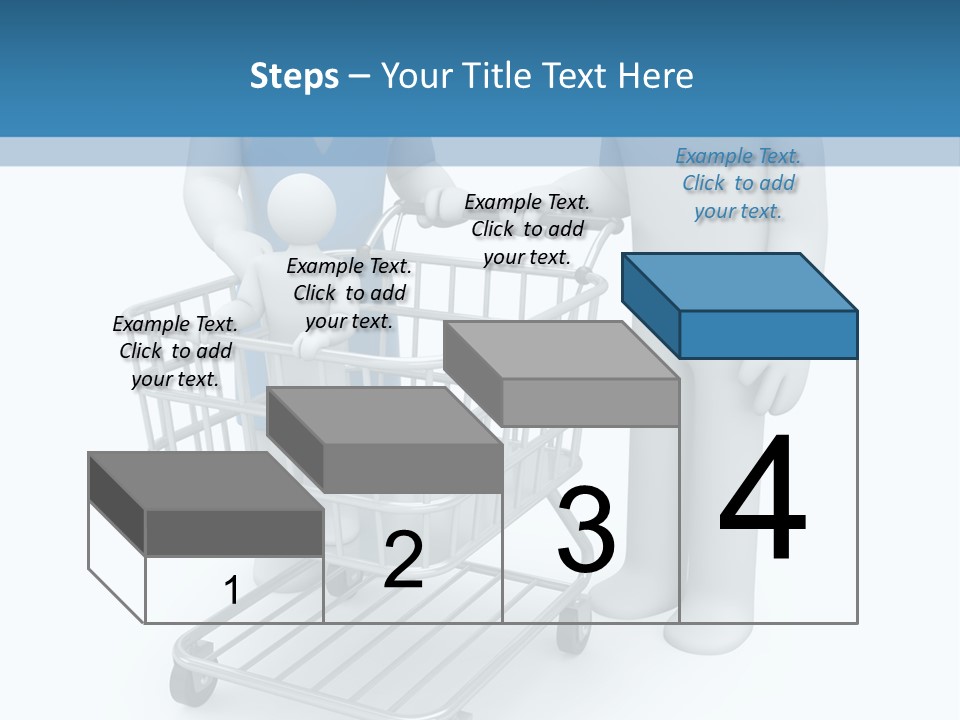 Steps – Your Title Text Here

Example Text. Click to add your text.

Example Text. Click to add your text.

Example Text. Click to add your text.

Example Text. Click to add your text.

1

2

3

4